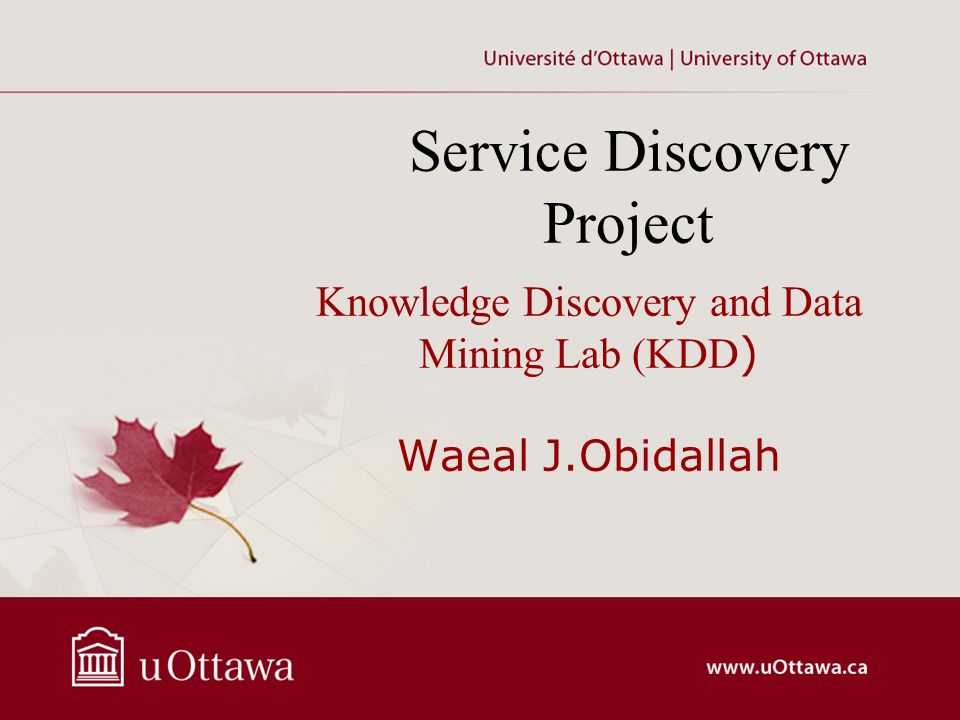 Université d'Ottawa | University of Ottawa

Service Discovery Project

Knowledge Discovery and Data Mining Lab (KDD)

Waeal J.Obidallah

uOttawa

www.uOttawa.ca